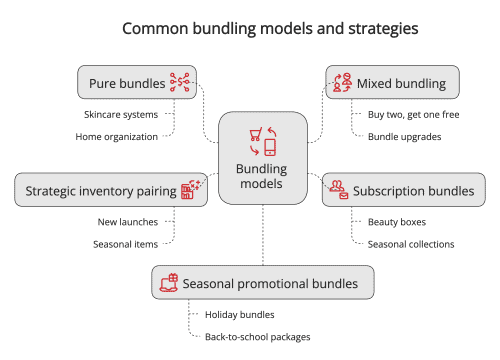 Common bundling models and strategies

Pure bundles

Skincare systems

Home organization

Mixed bundling

Buy two, get one free

Bundle upgrades

Bundling models

Strategic inventory pairing

New launches

Seasonal items

Subscription bundles

Beauty boxes

Seasonal collections

Seasonal promotional bundles

Holiday bundles

Back-to-school packages